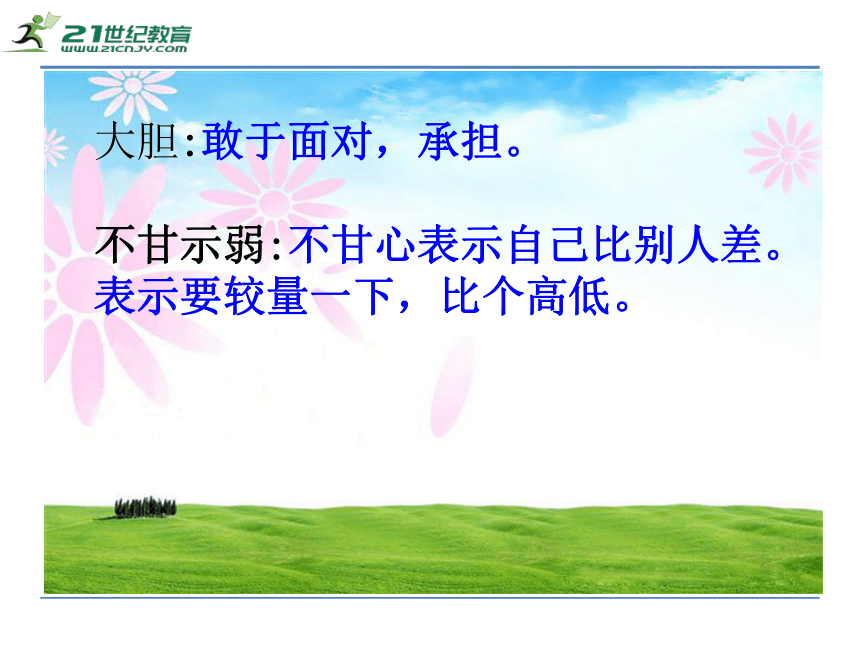 21世纪教育
WWW.21CNJY.COM

大胆:敢于面对，承担。

不甘示弱:不甘心表示自己比别人差。表示要较量一下，比个高低。